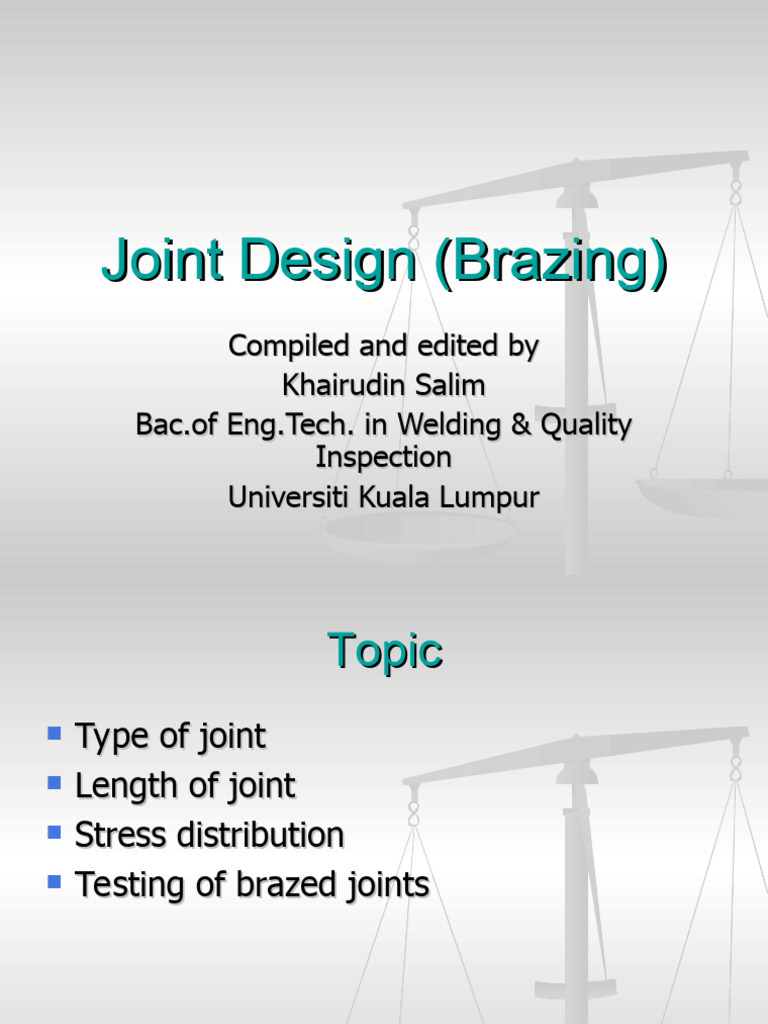 Joint Design (Brazing)

Compiled and edited by
Khairudin Salim
Bac.of Eng.Tech. in Welding & Quality Inspection
Universiti Kuala Lumpur

Topic

- Type of joint
- Length of joint
- Stress distribution
- Testing of brazed joints